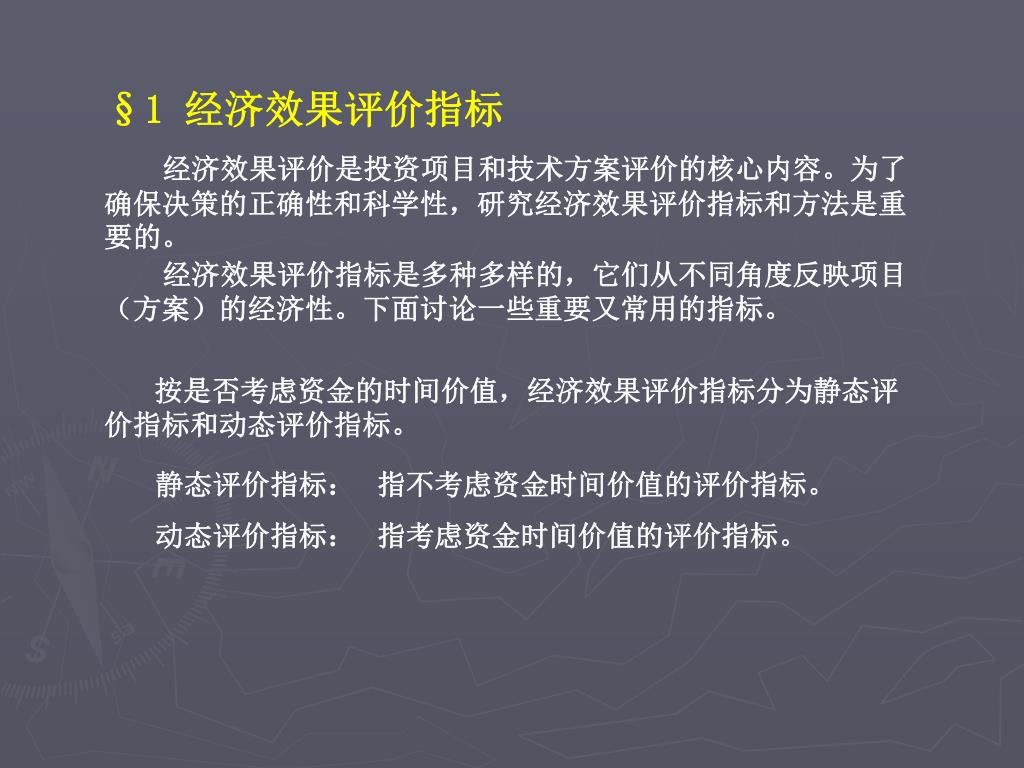 §1 经济效果评价指标

经济效果评价是投资项目和技术方案评价的核心内容。为了确保决策的正确性和科学性，研究经济效果评价指标和方法是重要的。

经济效果评价指标是多种多样的，它们从不同角度反映项目（方案）的经济性。下面讨论一些重要又常用的指标。

按是否考虑资金的时间价值，经济效果评价指标分为静态评价指标和动态评价指标。

静态评价指标：　指不考虑资金时间价值的评价指标。

动态评价指标：　指考虑资金时间价值的评价指标。